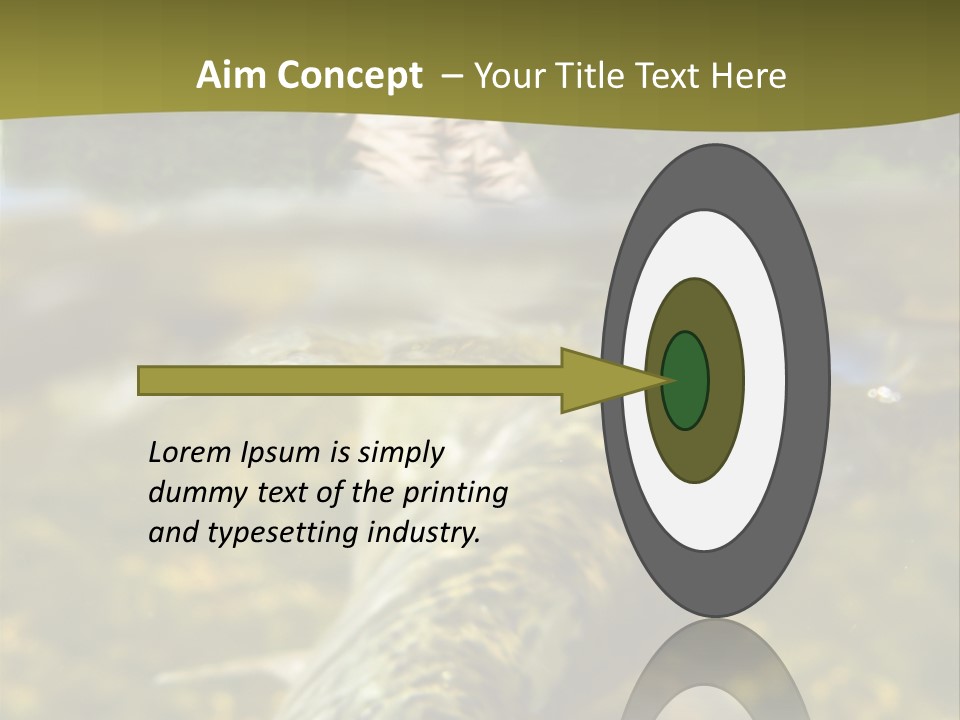 Aim Concept – Your Title Text Here

Lorem Ipsum is simply dummy text of the printing and typesetting industry.